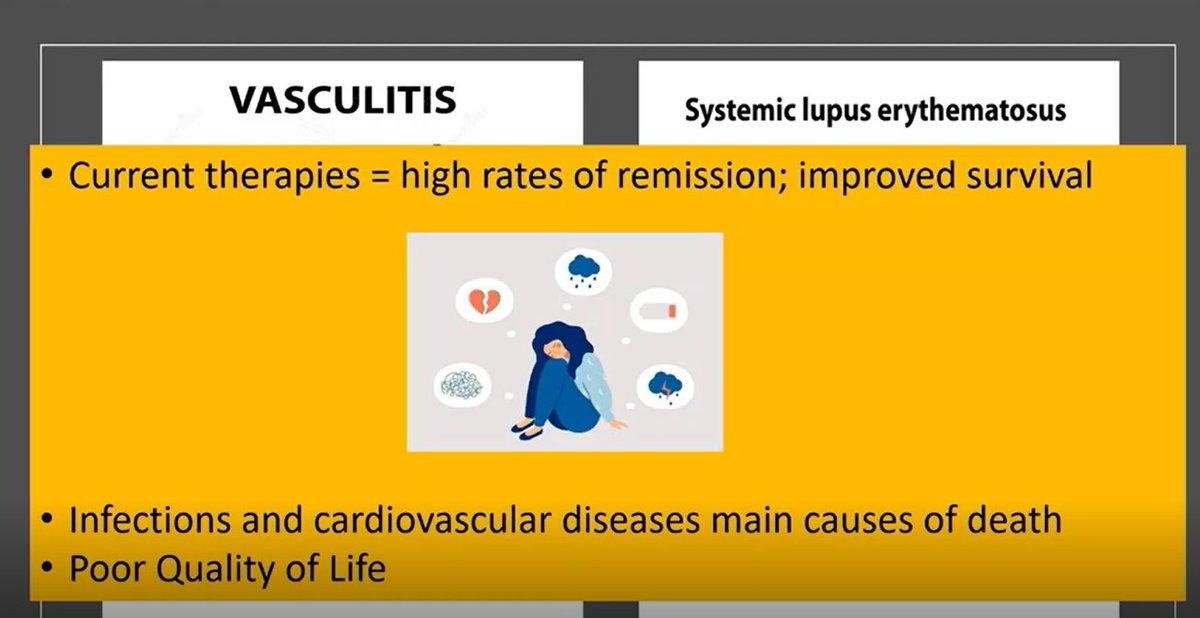 VASCULITIS

Systemic lupus erythematosus

• Current therapies = high rates of remission; improved survival

• Infections and cardiovascular diseases main causes of death
• Poor Quality of Life